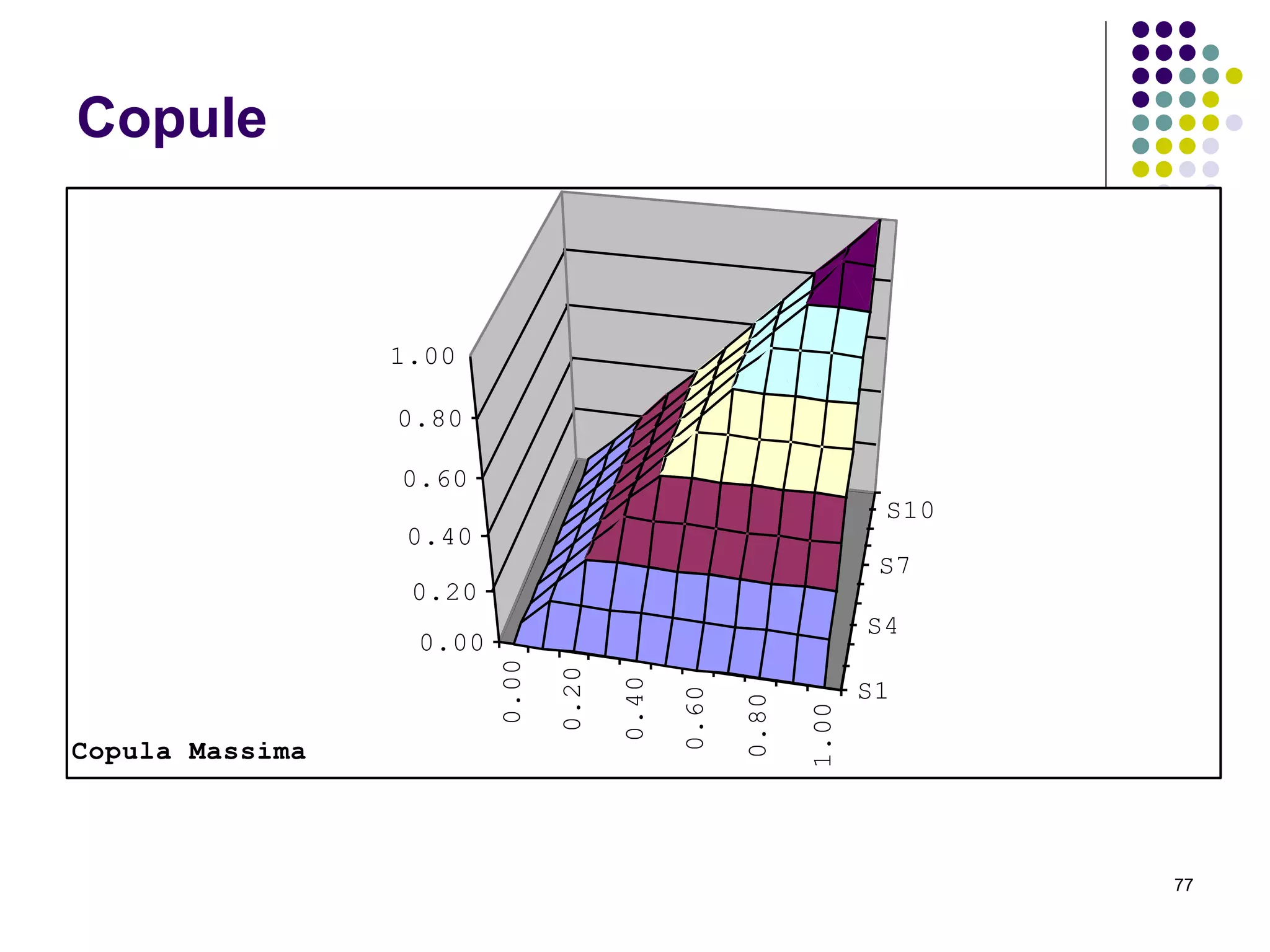 Copule

1.00
0.80
0.60
0.40
0.20
0.00

0.00
0.20
0.40
0.60
0.80
1.00

S10
S7
S4
S1

Copula Massima

77